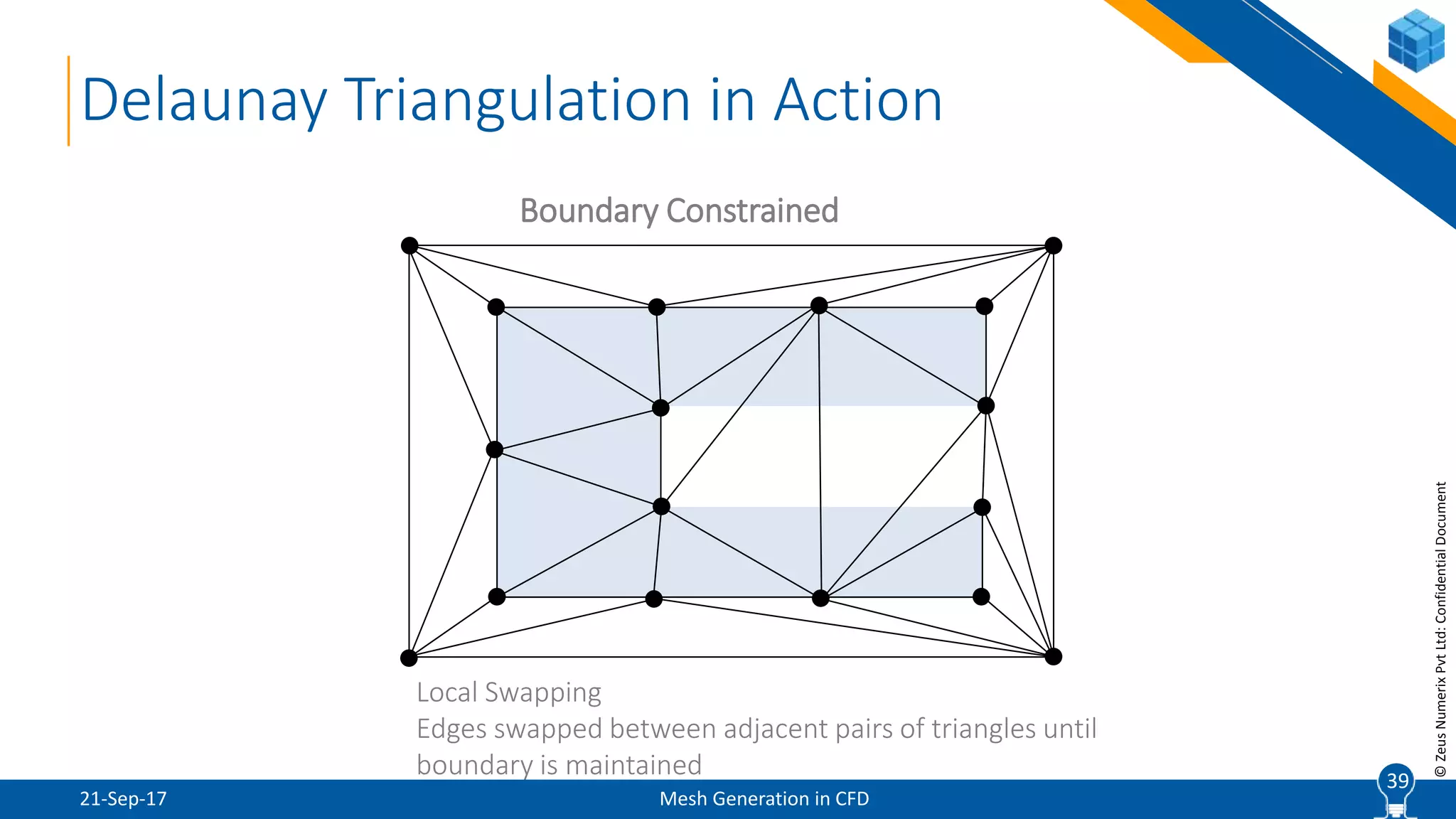 Delaunay Triangulation in Action

Boundary Constrained

Local Swapping
Edges swapped between adjacent pairs of triangles until boundary is maintained

© Zeus Numerix Pvt Ltd: Confidential Document

21-Sep-17

Mesh Generation in CFD

39